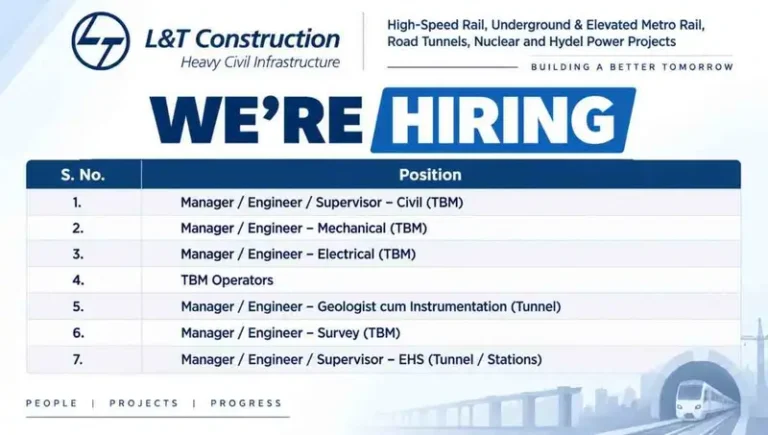 L&T Construction
Heavy Civil Infrastructure

High-Speed Rail, Underground & Elevated Metro Rail, Road Tunnels, Nuclear and Hydel Power Projects

BUILDING A BETTER TOMORROW

WE'RE HIRING

| S. No. | Position |
|---|---|
| 1. | Manager / Engineer / Supervisor – Civil (TBM) |
| 2. | Manager / Engineer – Mechanical (TBM) |
| 3. | Manager / Engineer – Electrical (TBM) |
| 4. | TBM Operators |
| 5. | Manager / Engineer – Geologist cum Instrumentation (Tunnel) |
| 6. | Manager / Engineer – Survey (TBM) |
| 7. | Manager / Engineer / Supervisor – EHS (Tunnel / Stations) |

PEOPLE | PROJECTS | PROGRESS